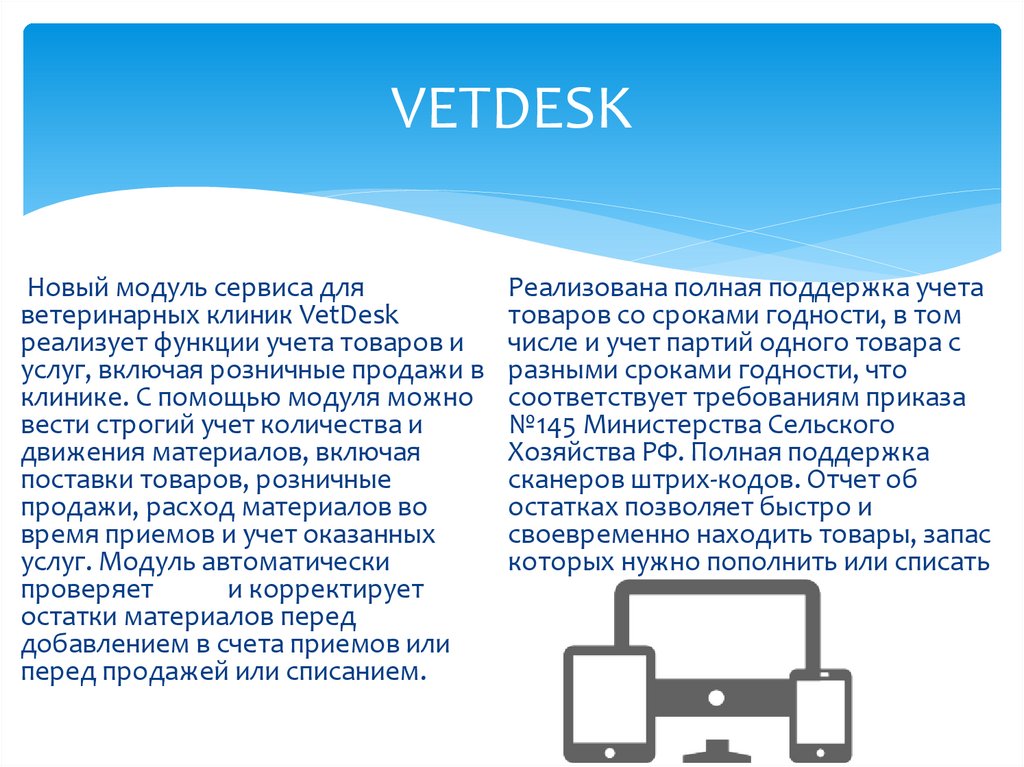 VETDESK

Новый модуль сервиса для ветеринарных клиник VetDesk реализует функции учета товаров и услуг, включая розничные продажи в клинике. С помощью модуля можно вести строгий учет количества и движения материалов, включая поставки товаров, розничные продажи, расход материалов во время приемов и учет оказанных услуг. Модуль автоматически проверяет и корректирует остатки материалов перед добавлением в счета приемов или перед продажей или списанием.

Реализована полная поддержка учета товаров со сроками годности, в том числе и учет партий одного товара с разными сроками годности, что соответствует требованиям приказа №145 Министерства Сельского Хозяйства РФ. Полная поддержка сканеров штрих-кодов. Отчет об остатках позволяет быстро и своевременно находить товары, запас которых нужно пополнить или списать